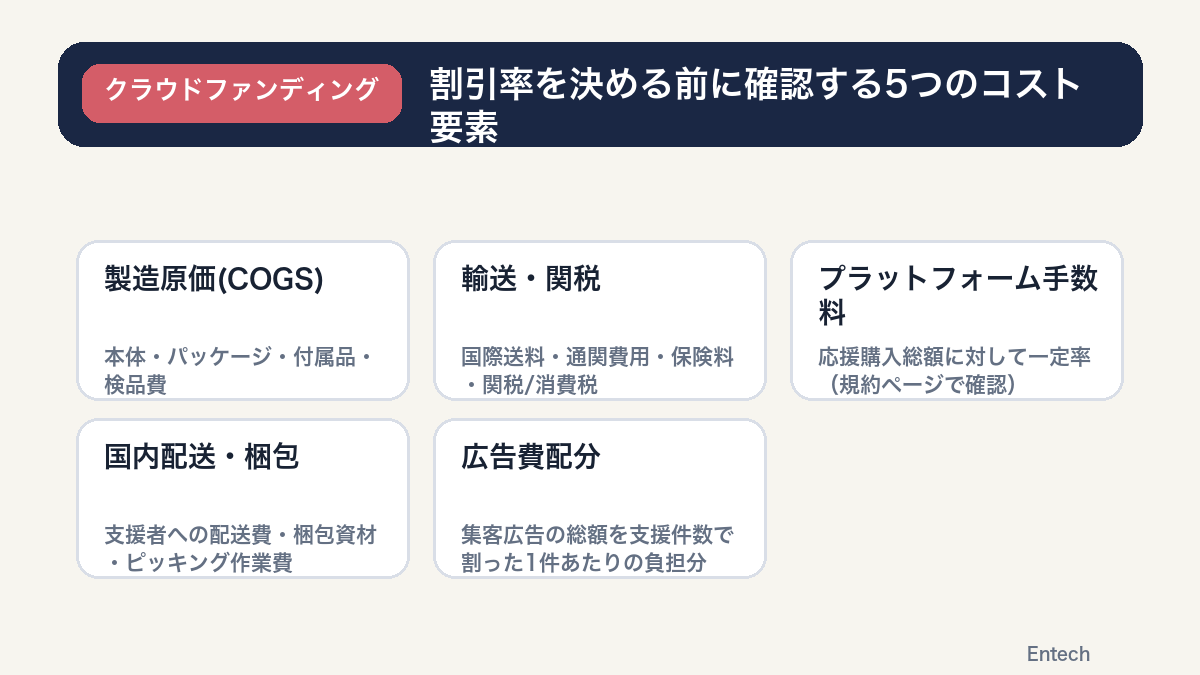 クラウドファンディング

割引率を決める前に確認する5つのコスト要素

製造原価(COGS)

本体・パッケージ・付属品・検品費

輸送・関税

国際送料・通関費用・保険料・関税/消費税

プラットフォーム手数料

応援購入総額に対して一定率（規約ページで確認）

国内配送・梱包

支援者への配送費・梱包資材・ピッキング作業費

広告費配分

集客広告の総額を支援件数で割った1件あたりの負担分

Entech